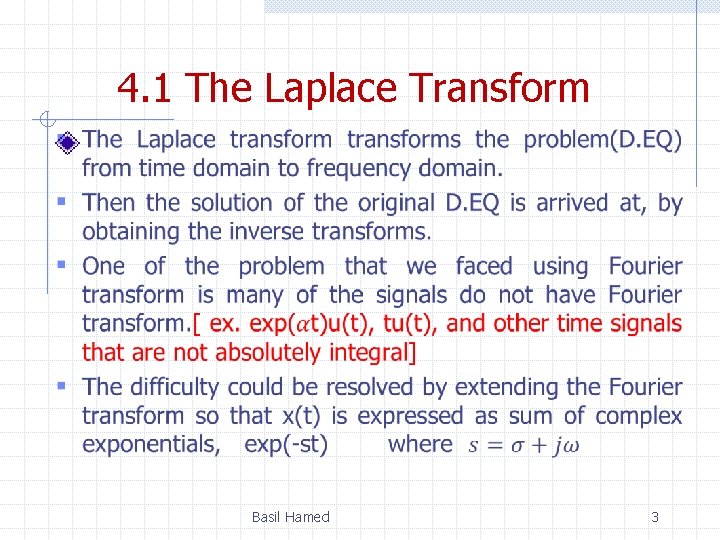 4.1 The Laplace Transform

The Laplace transform transforms the problem(D.EQ) from time domain to frequency domain.

Then the solution of the original D.EQ is arrived at, by obtaining the inverse transforms.

One of the problem that we faced using Fourier transform is many of the signals do not have Fourier transform.[ ex. exp($\alpha$t)u(t), tu(t), and other time signals that are not absolutely integral]

The difficulty could be resolved by extending the Fourier transform so that x(t) is expressed as sum of complex exponentials, exp(-st) where $s = \sigma + j\omega$

Basil Hamed

3